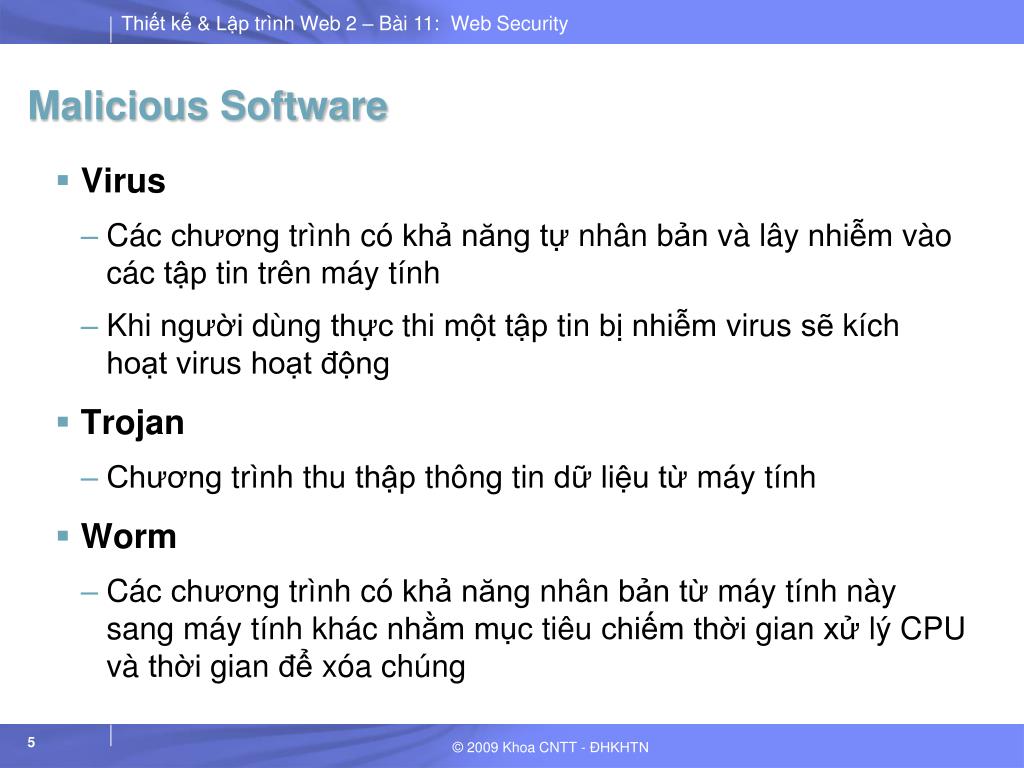 Thiết kế & Lập trình Web 2 – Bài 11: Web Security

Malicious Software

▪ Virus

– Các chương trình có khả năng tự nhân bản và lây nhiễm vào các tập tin trên máy tính

– Khi người dùng thực thi một tập tin bị nhiễm virus sẽ kích hoạt virus hoạt động

▪ Trojan

– Chương trình thu thập thông tin dữ liệu từ máy tính

▪ Worm

– Các chương trình có khả năng nhân bản từ máy tính này sang máy tính khác nhằm mục tiêu chiếm thời gian xử lý CPU và thời gian để xóa chúng

5

© 2009 Khoa CNTT - ĐHKHTN